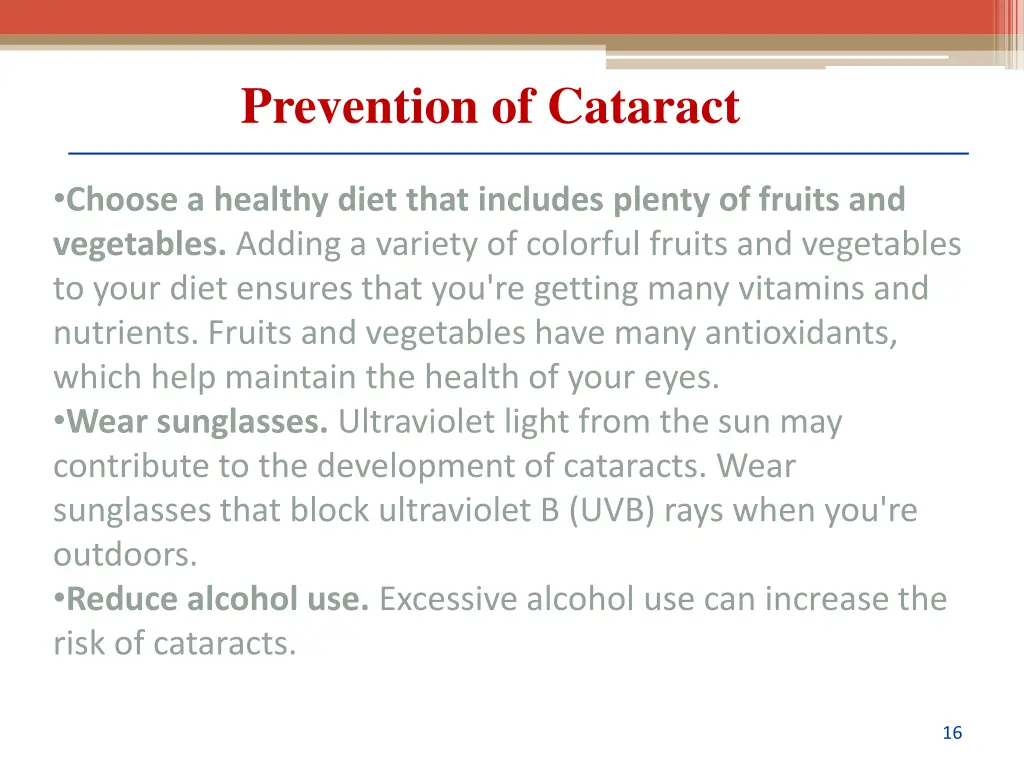 Prevention of Cataract

•Choose a healthy diet that includes plenty of fruits and vegetables. Adding a variety of colorful fruits and vegetables to your diet ensures that you're getting many vitamins and nutrients. Fruits and vegetables have many antioxidants, which help maintain the health of your eyes.
•Wear sunglasses. Ultraviolet light from the sun may contribute to the development of cataracts. Wear sunglasses that block ultraviolet B (UVB) rays when you're outdoors.
•Reduce alcohol use. Excessive alcohol use can increase the risk of cataracts.

16